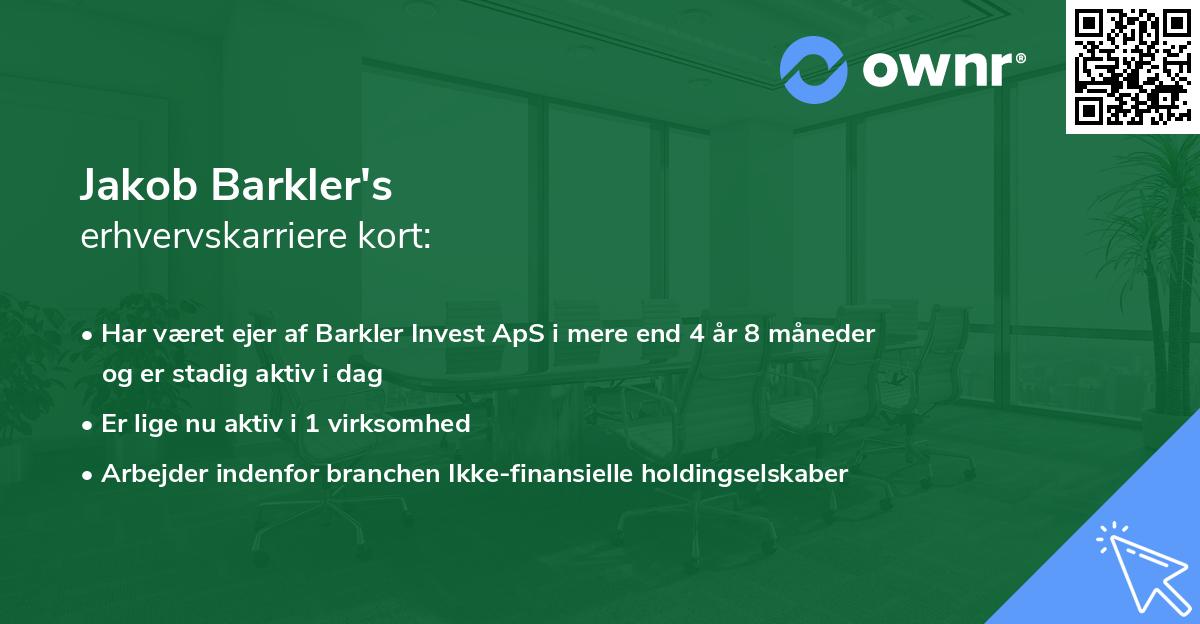 ownr®

Jakob Barkler's
erhvervskarriere kort:

• Har været ejer af Barkler Invest ApS i mere end 4 år 8 måneder og er stadig aktiv i dag

• Er lige nu aktiv i 1 virksomhed

• Arbejder indenfor branchen Ikke-finansielle holdingselskaber